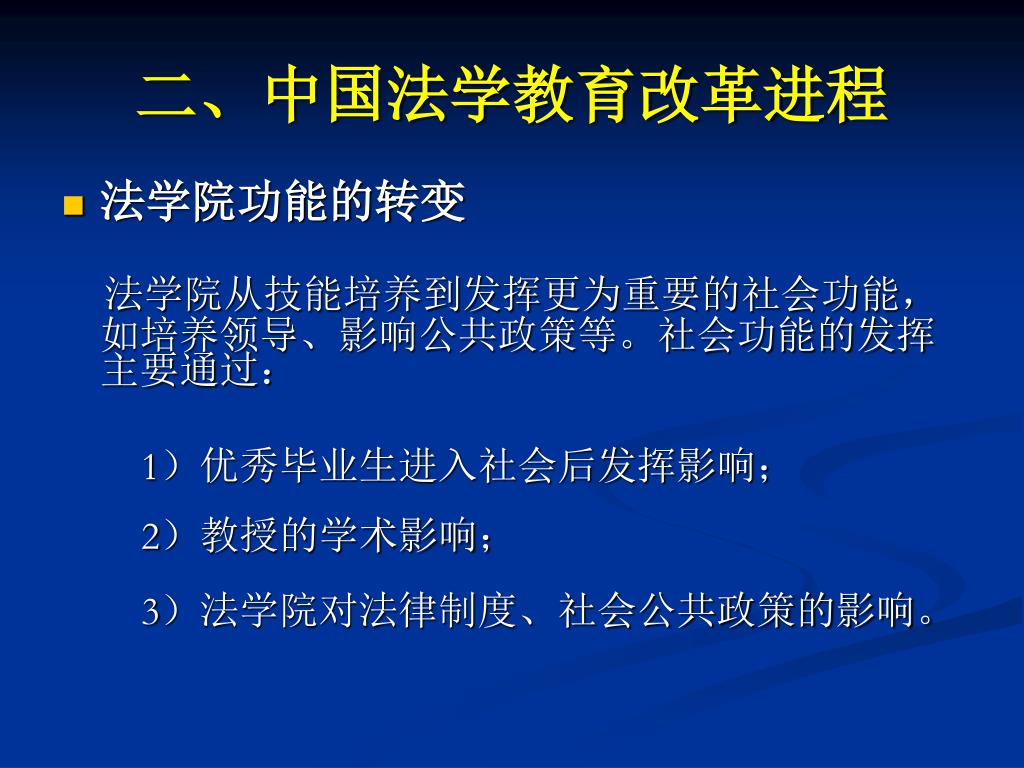 二、中国法学教育改革进程

法学院功能的转变

法学院从技能培养到发挥更为重要的社会功能，如培养领导、影响公共政策等。社会功能的发挥主要通过：

1）优秀毕业生进入社会后发挥影响；

2）教授的学术影响；

3）法学院对法律制度、社会公共政策的影响。